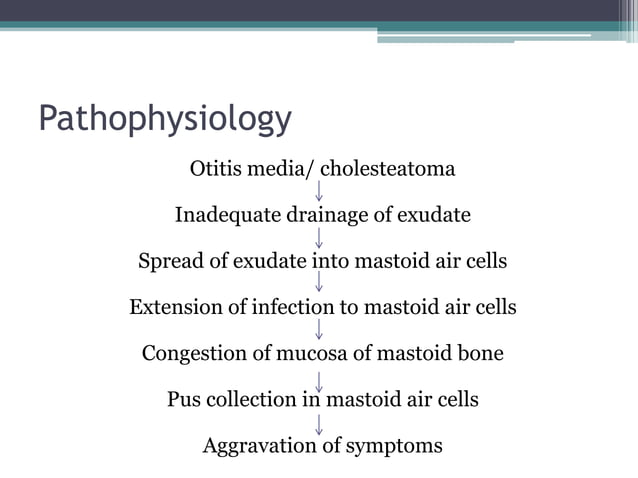 Pathophysiology

Otitis media/ cholesteatoma
↓
Inadequate drainage of exudate
↓
Spread of exudate into mastoid air cells
↓
Extension of infection to mastoid air cells
↓
Congestion of mucosa of mastoid bone
↓
Pus collection in mastoid air cells
↓
Aggravation of symptoms